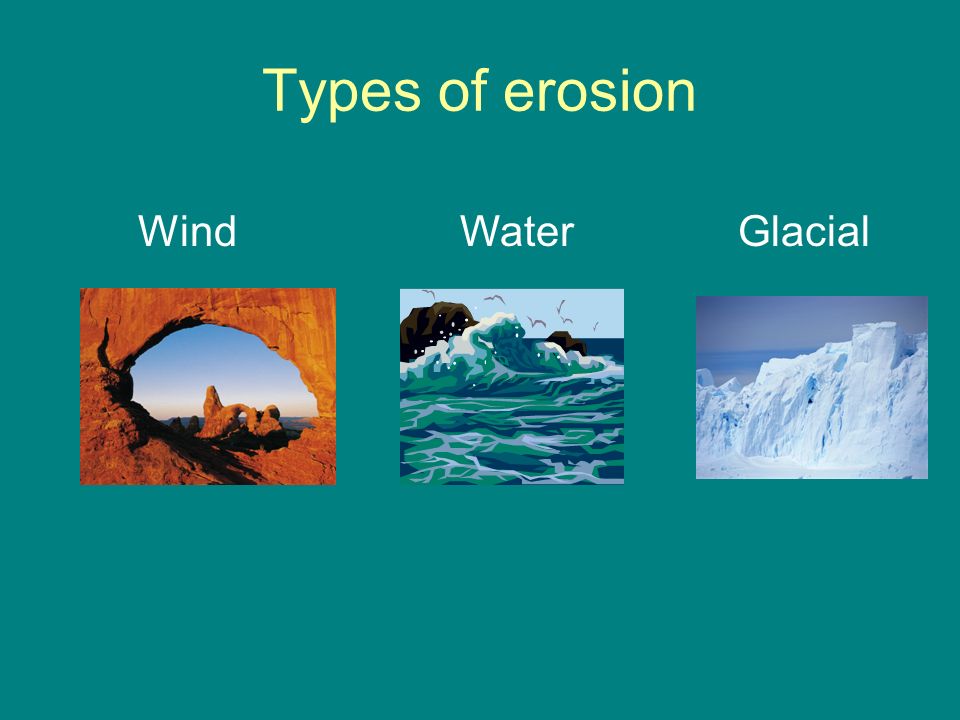 Types of erosion

Wind

Water

Glacial